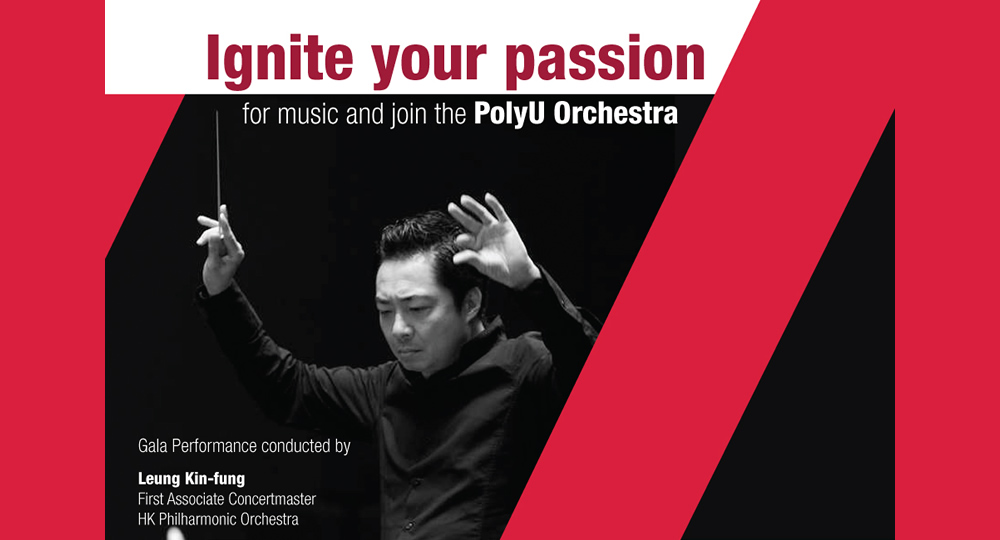 Ignite your passion

for music and join the PolyU Orchestra

Gala Performance conducted by

Leung Kin-fung
First Associate Concertmaster
HK Philharmonic Orchestra